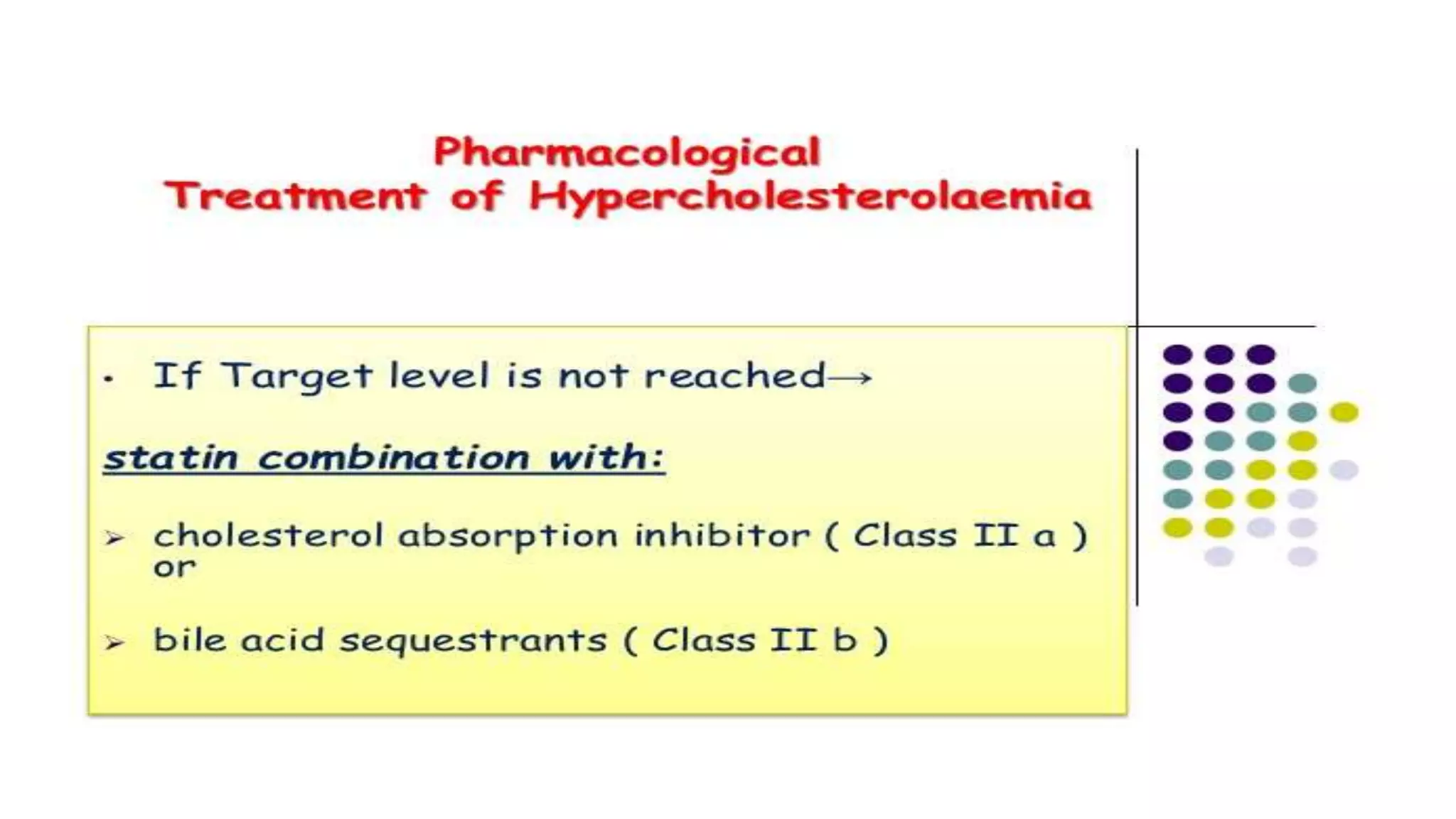 Pharmacological
Treatment of Hypercholesterolaemia

• If Target level is not reached→

statin combination with:

➢ cholesterol absorption inhibitor ( Class II a ) or

➢ bile acid sequestrants ( Class II b )